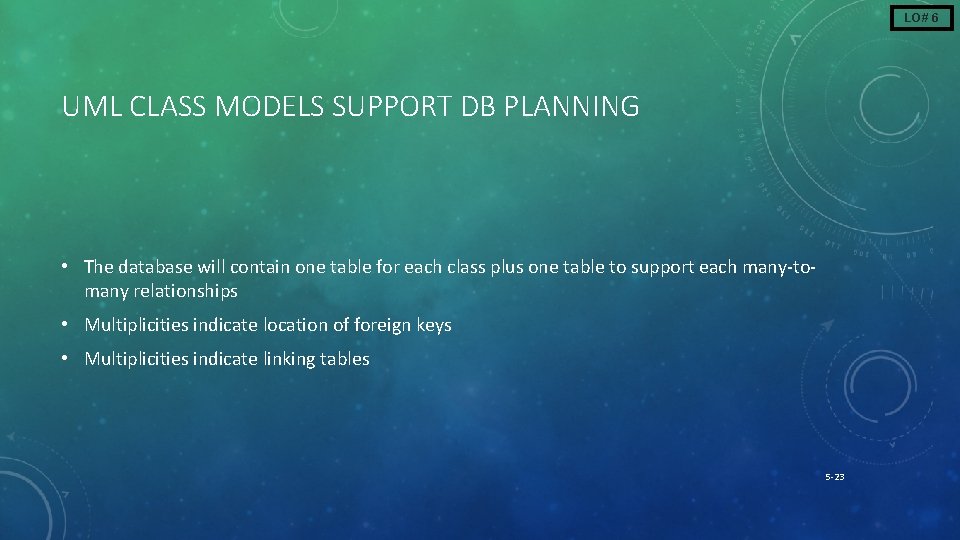 LO# 6

UML CLASS MODELS SUPPORT DB PLANNING

• The database will contain one table for each class plus one table to support each many-to-many relationships

• Multiplicities indicate location of foreign keys

• Multiplicities indicate linking tables

5-23